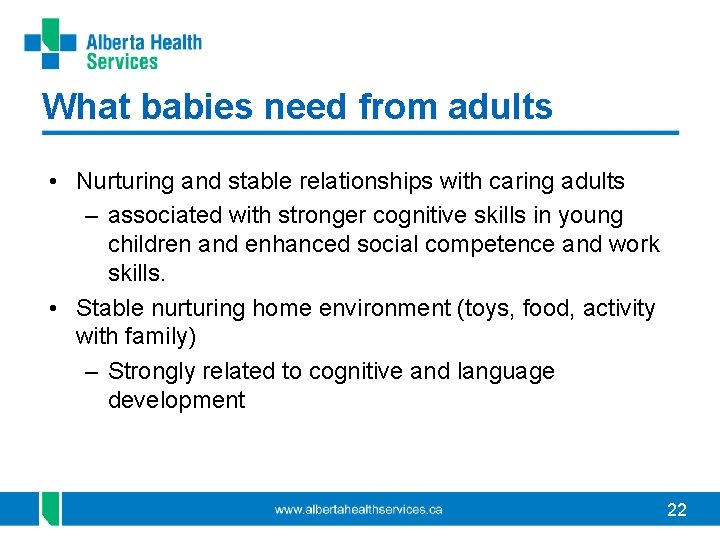 Alberta Health Services

What babies need from adults

• Nurturing and stable relationships with caring adults
– associated with stronger cognitive skills in young children and enhanced social competence and work skills.
• Stable nurturing home environment (toys, food, activity with family)
– Strongly related to cognitive and language development

www.albertahealthservices.ca

22